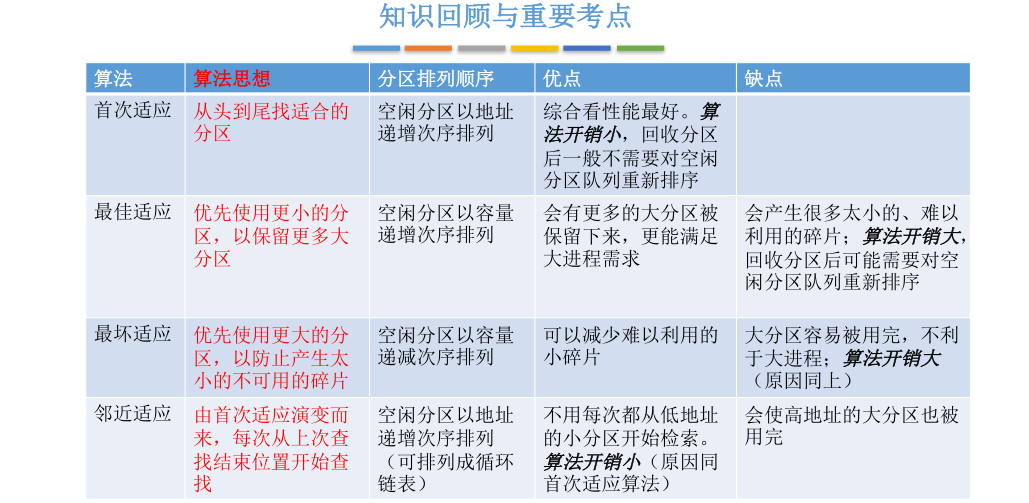 知识回顾与重要考点

| 算法 | 算法思想 | 分区排列顺序 | 优点 | 缺点 |
|---|---|---|---|---|
| 首次适应 | 从头到尾找适合的分区 | 空闲分区以地址递增次序排列 | 综合看性能最好。算法开销小，回收分区后一般不需要对空闲分区队列重新排序 | |
| 最佳适应 | 优先使用更小的分区，以保留更多大分区 | 空闲分区以容量递增次序排列 | 会有更多的大分区被保留下来，更能满足大进程需求 | 会产生很多太小的、难以利用的碎片；算法开销大，回收分区后可能需要对空闲分区队列重新排序 |
| 最坏适应 | 优先使用更大的分区，以防止产生太小的不可用的碎片 | 空闲分区以容量递减次序排列 | 可以减少难以利用的小碎片 | 大分区容易被用完，不利于大进程；算法开销大（原因同上） |
| 邻近适应 | 由首次适应演变而来，每次从上次查找结束位置开始查找 | 空闲分区以地址递增次序排列（可排列成循环链表） | 不用每次都从低地址的小分区开始检索。算法开销小（原因同首次适应算法） | 会使高地址的大分区也被用完 |